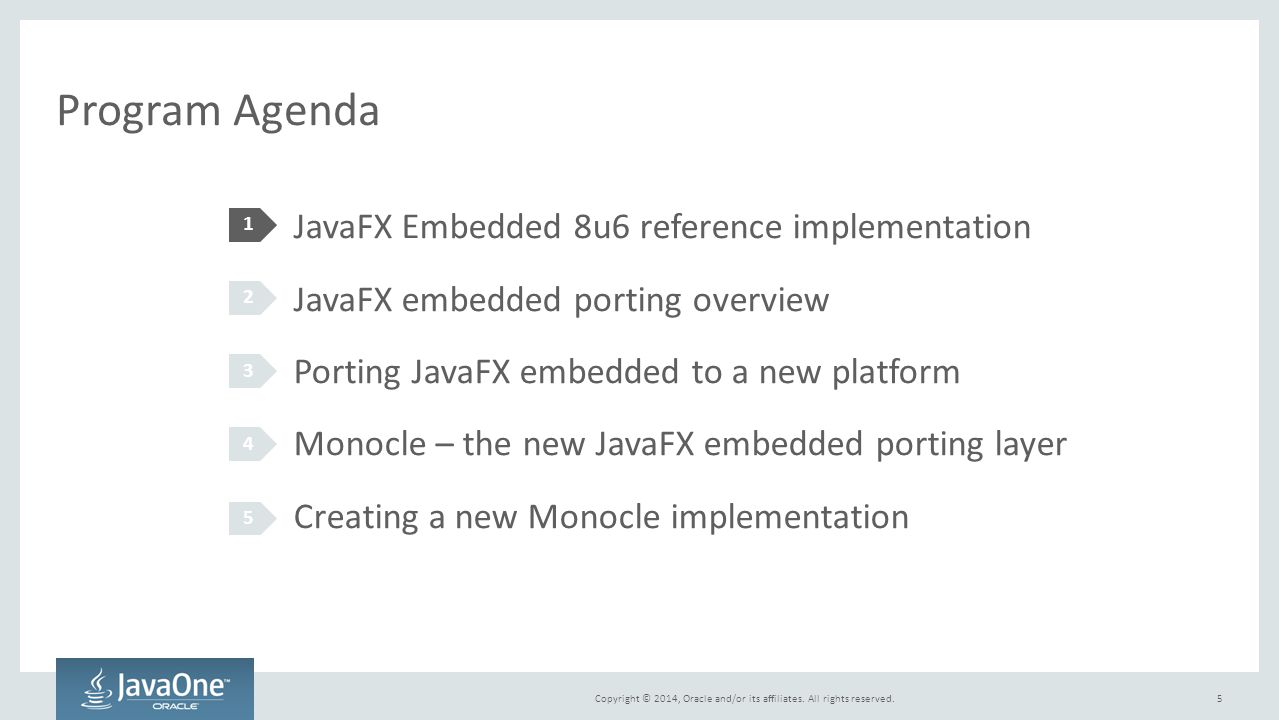 Program Agenda

1 JavaFX Embedded 8u6 reference implementation

2 JavaFX embedded porting overview

3 Porting JavaFX embedded to a new platform

4 Monocle – the new JavaFX embedded porting layer

5 Creating a new Monocle implementation

JavaOne™ ORACLE

Copyright © 2014, Oracle and/or its affiliates. All rights reserved.

5